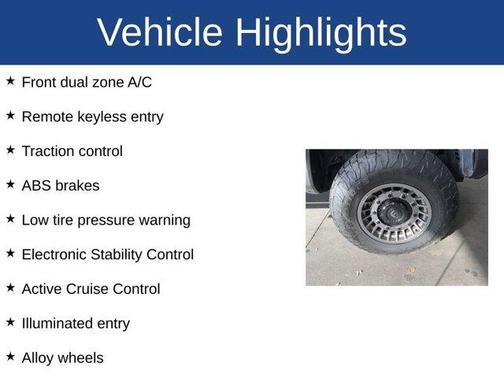 Vehicle Highlights

★ Front dual zone A/C

★ Remote keyless entry

★ Traction control

★ ABS brakes

★ Low tire pressure warning

★ Electronic Stability Control

★ Active Cruise Control

★ Illuminated entry

★ Alloy wheels